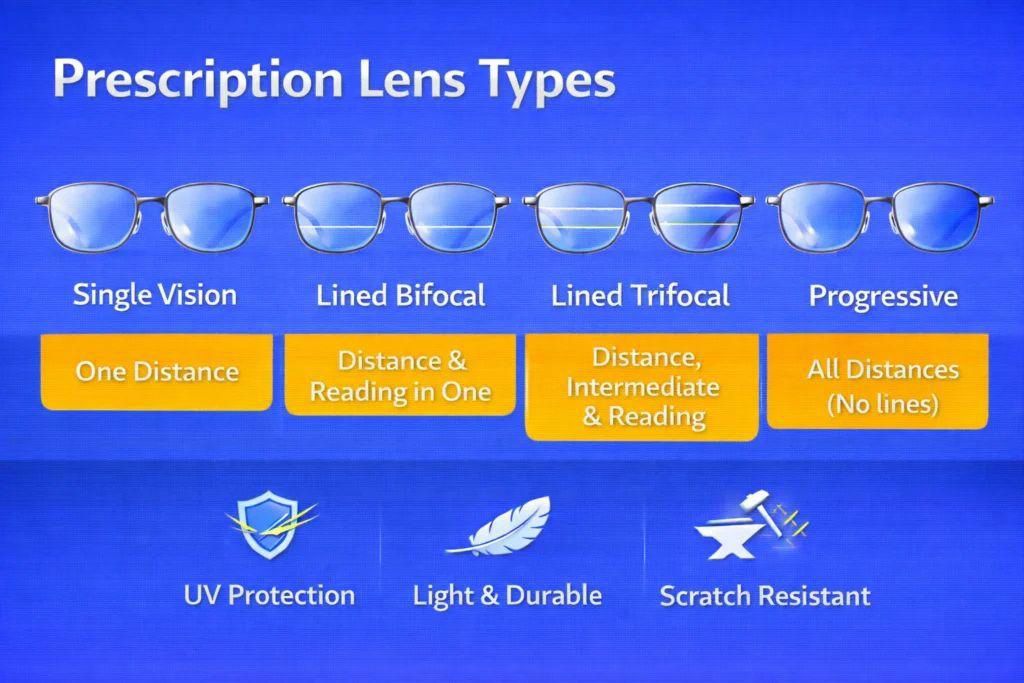 Prescription Lens Types

Single Vision

One Distance

Lined Bifocal

Distance & Reading in One

Lined Trifocal

Distance, Intermediate & Reading

Progressive

All Distances (No lines)

UV Protection

Light & Durable

Scratch Resistant